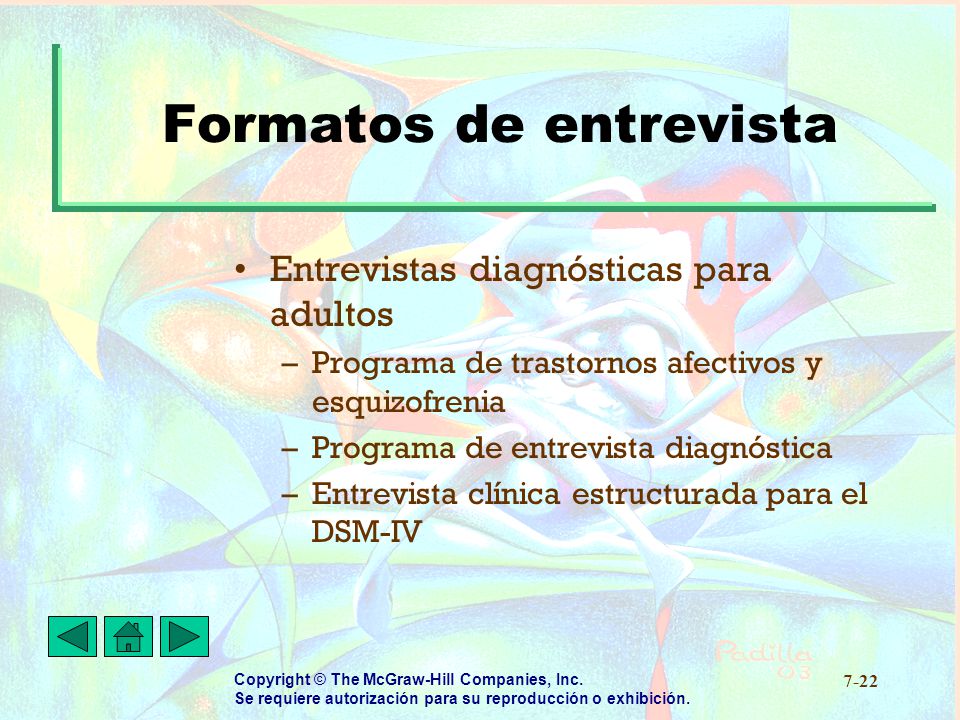 Formatos de entrevista

• Entrevistas diagnósticas para adultos
– Programa de trastornos afectivos y esquizofrenia
– Programa de entrevista diagnóstica
– Entrevista clínica estructurada para el DSM-IV

Padilla 03

Copyright © The McGraw-Hill Companies, Inc.
Se requiere autorización para su reproducción o exhibición.

7-22